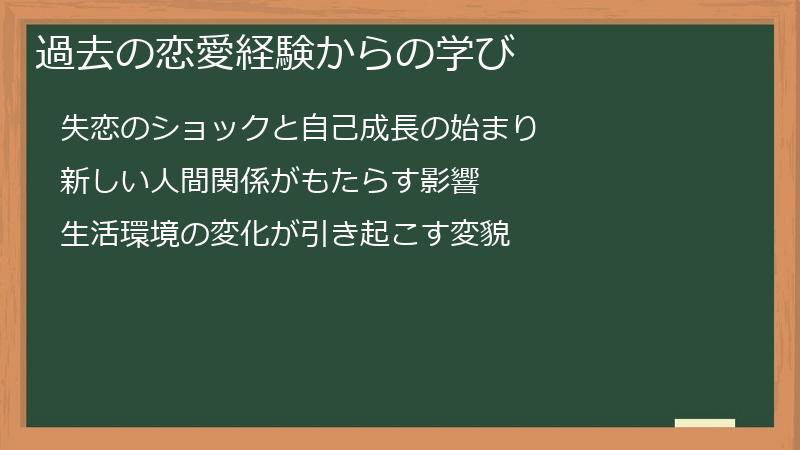 過去の恋愛経験からの学び

失恋のショックと自己成長の始まり

新しい人間関係がもたらす影響

生活環境の変化が引き起こす変貌